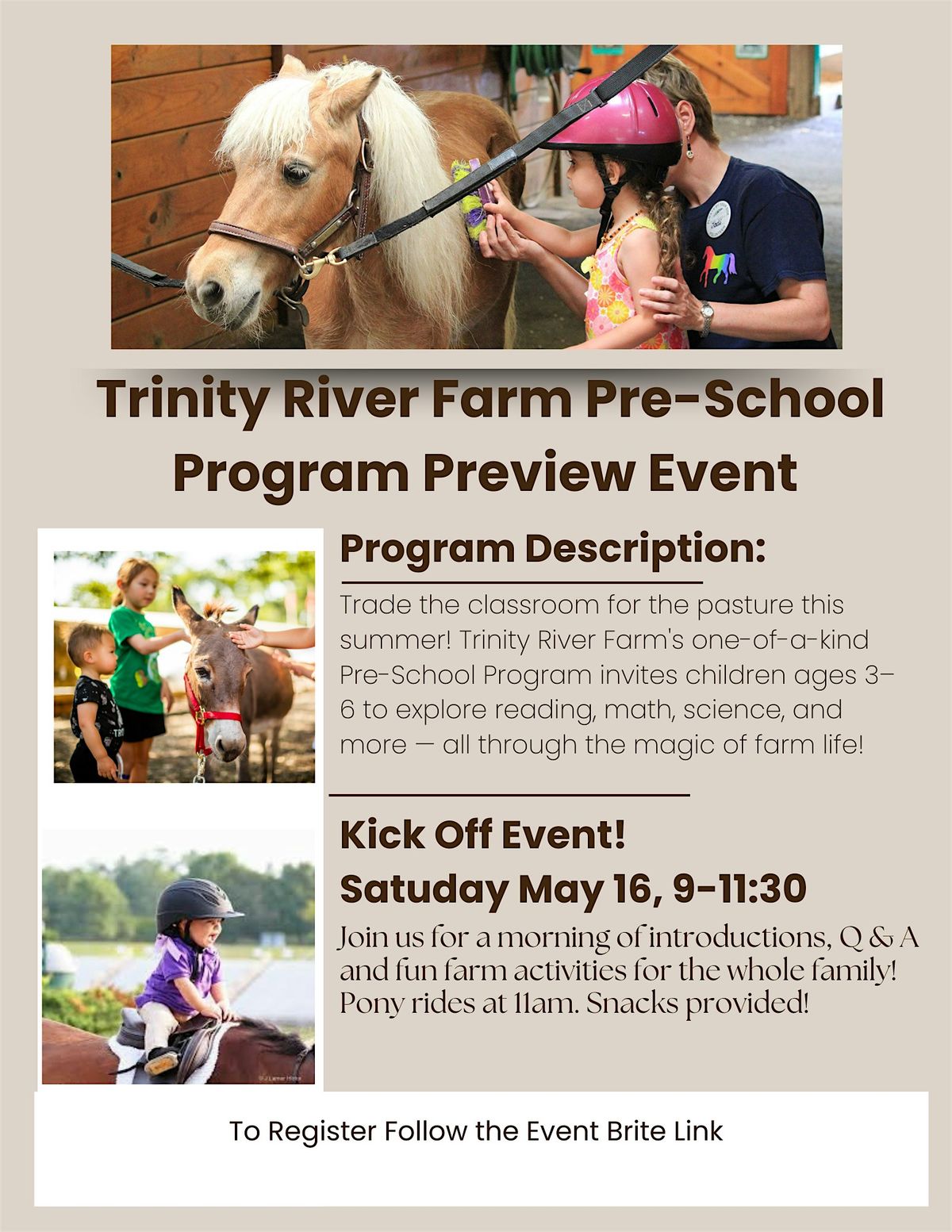 Trinity River Farm Pre-School Program Preview Event

Program Description:

Trade the classroom for the pasture this summer! Trinity River Farm's one-of-a-kind Pre-School Program invites children ages 3–6 to explore reading, math, science, and more — all through the magic of farm life!

Kick Off Event!

Satuday May 16, 9-11:30

Join us for a morning of introductions, Q & A and fun farm activities for the whole family! Pony rides at 11am. Snacks provided!

To Register Follow the Event Brite Link